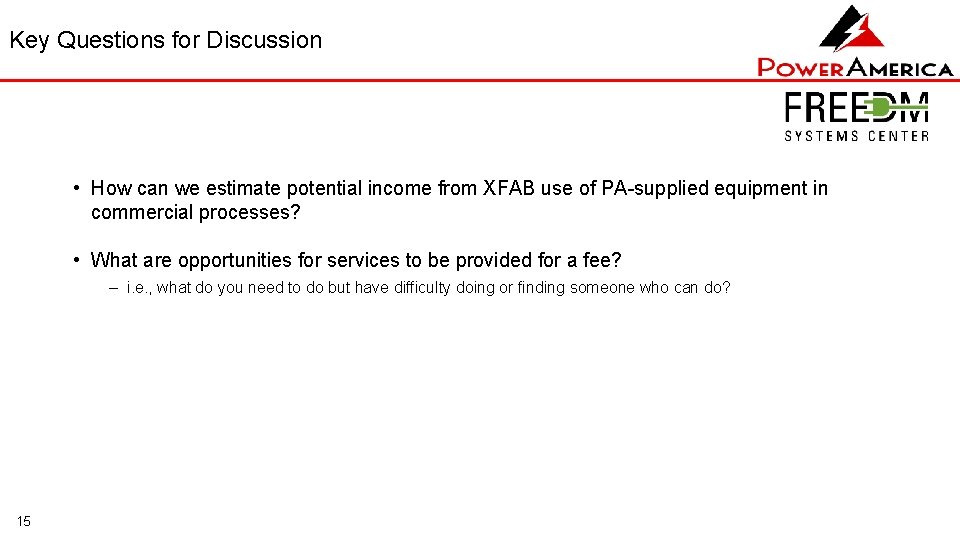 Key Questions for Discussion

POWERAMERICA

FREEDM
SYSTEMS CENTER

• How can we estimate potential income from XFAB use of PA-supplied equipment in commercial processes?

• What are opportunities for services to be provided for a fee?
– i.e., what do you need to do but have difficulty doing or finding someone who can do?

15